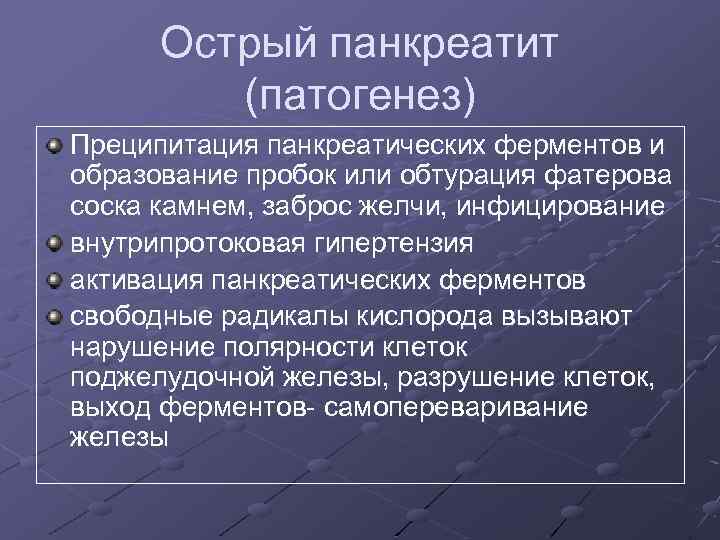 Острый панкреатит (патогенез)

Преципитация панкреатических ферментов и образование пробок или обтурация фатерова соска камнем, заброс желчи, инфицирование

внутрипротоковая гипертензия

активация панкреатических ферментов

свободные радикалы кислорода вызывают нарушение полярности клеток поджелудочной железы, разрушение клеток, выход ферментов- самопереваривание железы